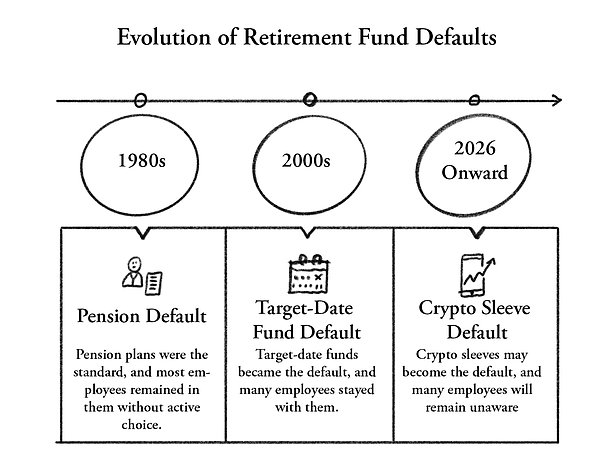 Evolution of Retirement Fund Defaults

1980s

2000s

2026 Onward

Pension Default

Pension plans were the standard, and most employees remained in them without active choice.

Target-Date Fund Default

Target-date funds became the default, and many employees stayed with them.

Crypto Sleeve Default

Crypto sleeves may become the default, and many employees will remain unaware